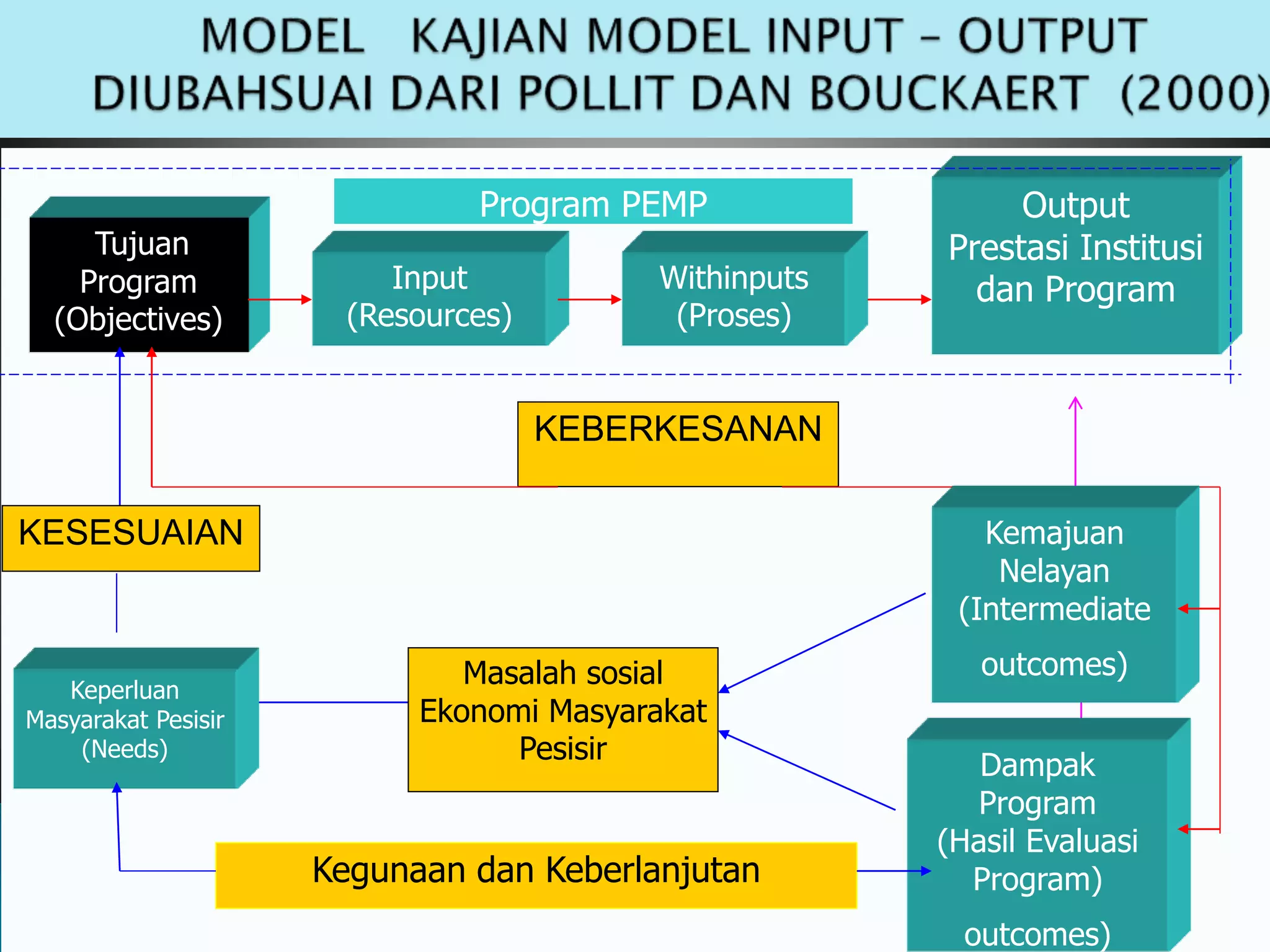 MODEL KAJIAN MODEL INPUT – OUTPUT DIUBAHSUAI DARI POLLIT DAN BOUCKAERT (2000)

Program PEMP

Tujuan Program (Objectives)

Input (Resources)

Withinputs (Proses)

Output Prestasi Institusi dan Program

KEBERKESANAN

KESESUAIAN

Kemajuan Nelayan (Intermediate outcomes)

Keperluan Masyarakat Pesisir (Needs)

Masalah sosial Ekonomi Masyarakat Pesisir

Dampak Program (Hasil Evaluasi Program) outcomes)

Kegunaan dan Keberlanjutan